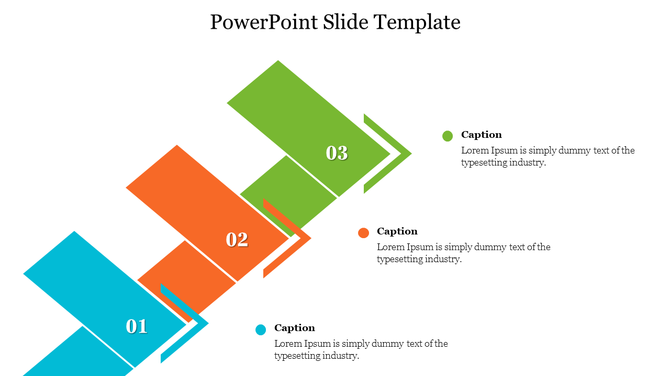 PowerPoint Slide Template

03

Caption
Lorem Ipsum is simply dummy text of the typesetting industry.

02

Caption
Lorem Ipsum is simply dummy text of the typesetting industry.

01

Caption
Lorem Ipsum is simply dummy text of the typesetting industry.